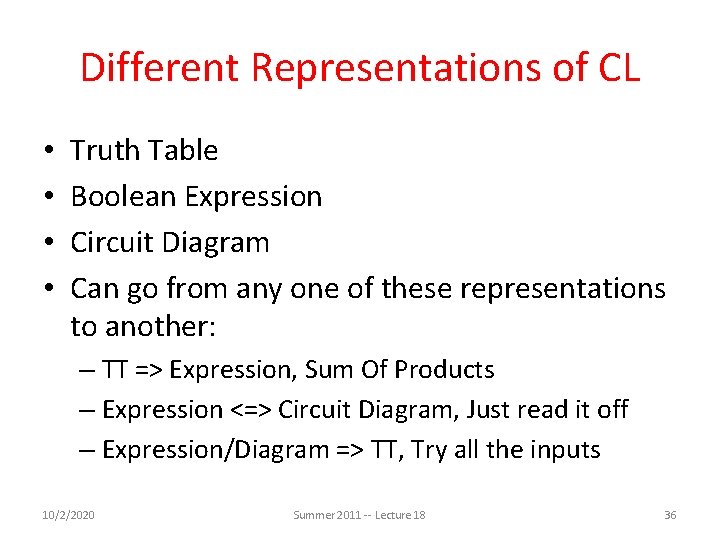 Different Representations of CL

• Truth Table
• Boolean Expression
• Circuit Diagram
• Can go from any one of these representations to another:
– TT => Expression, Sum Of Products
– Expression <=> Circuit Diagram, Just read it off
– Expression/Diagram => TT, Try all the inputs

10/2/2020 Summer 2011 -- Lecture 18 36